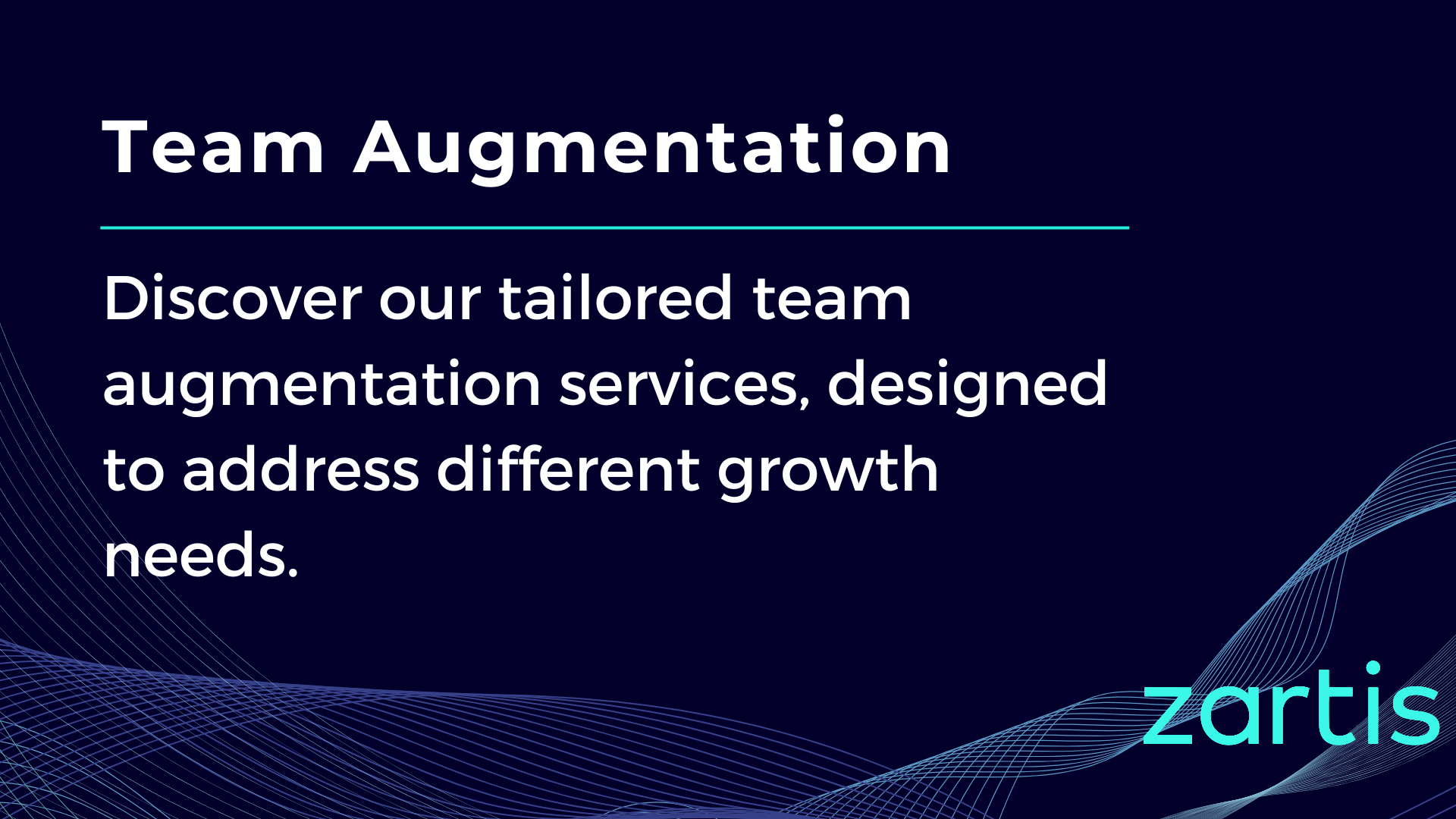 Team Augmentation

Discover our tailored team augmentation services, designed to address different growth needs.

zartis